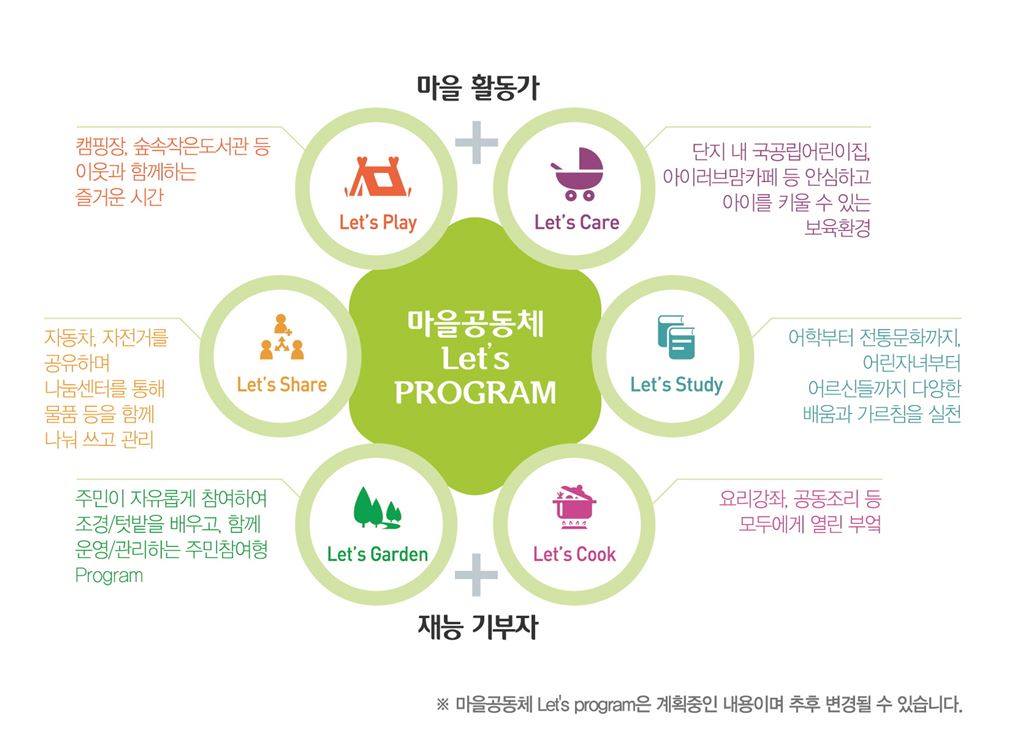 마을 활동가

캠핑장, 숲속작은도서관 등 이웃과 함께하는 즐거운 시간

Let's Play

Let's Care

단지 내 국공립어린이집, 아이러브맘카페 등 안심하고 아이를 키울 수 있는 보육환경

자동차, 자전거를 공유하며 나눔센터를 통해 물품 등을 함께 나눠 쓰고 관리

Let's Share

마을공동체 Let's PROGRAM

Let's Study

어학부터 전통문화까지, 어린자녀부터 어르신들까지 다양한 배움과 가르침을 실천

주민이 자유롭게 참여하여 조경/텃밭을 배우고, 함께 운영/관리하는 주민참여형 Program

Let's Garden

Let's Cook

요리강좌, 공동조리 등 모두에게 열린 부엌

재능 기부자

※ 마을공동체 Let's program은 계획중인 내용이며 추후 변경될 수 있습니다.